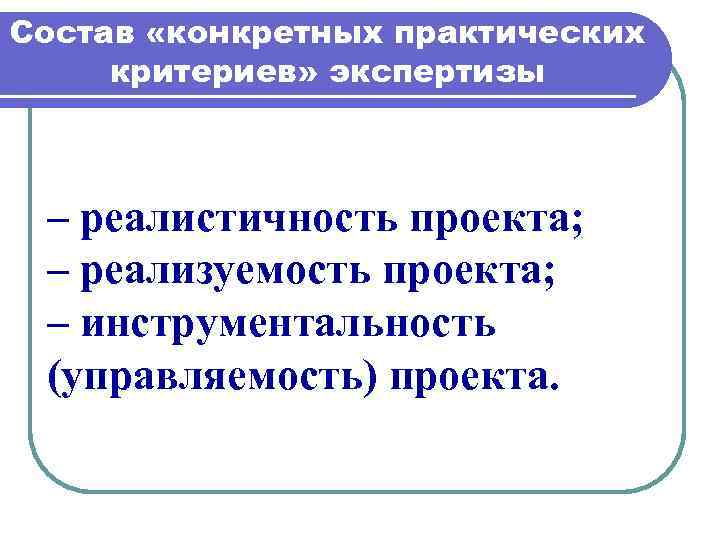 Состав «конкретных практических критериев» экспертизы

– реалистичность проекта;
– реализуемость проекта;
– инструментальность (управляемость) проекта.